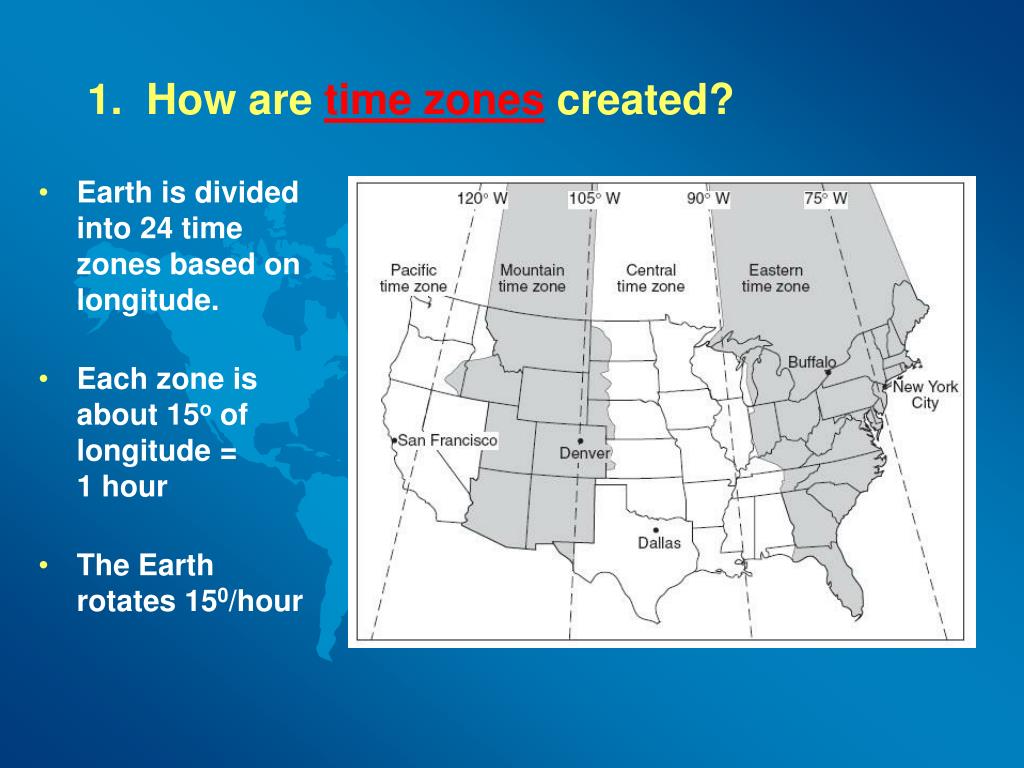 1. How are time zones created?

• Earth is divided into 24 time zones based on longitude.

• Each zone is about $15^o$ of longitude = 1 hour

• The Earth rotates $15^0$/hour

120° W
105° W
90° W
75° W
Pacific time zone
Mountain time zone
Central time zone
Eastern time zone
Buffalo
New York City
San Francisco
Denver
Dallas